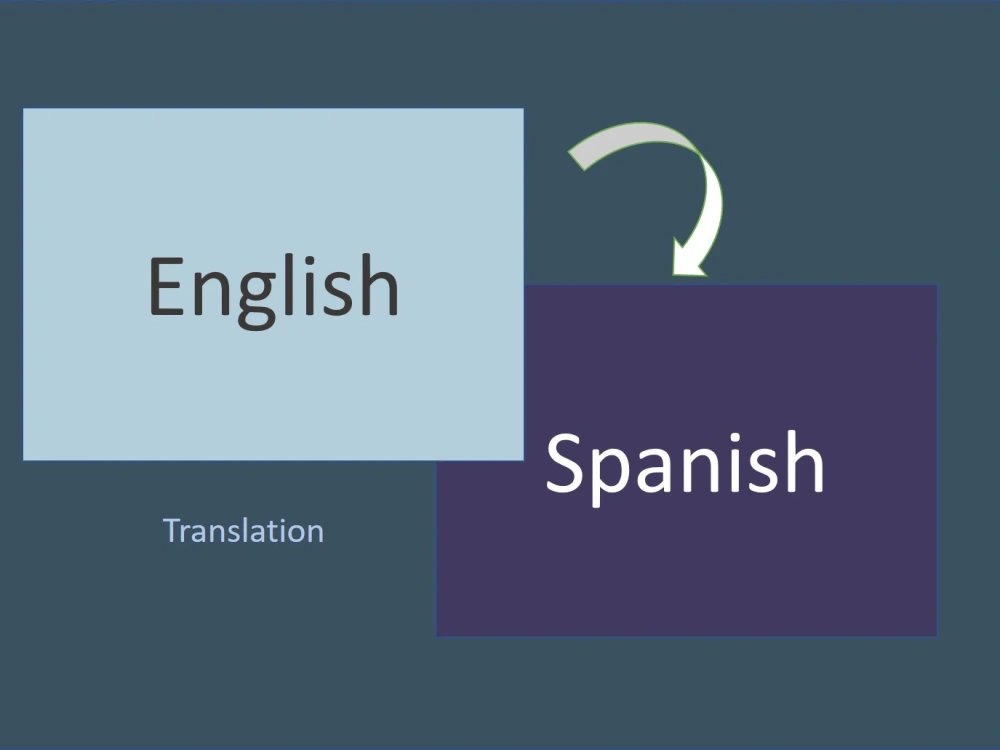 English

Spanish

Translation